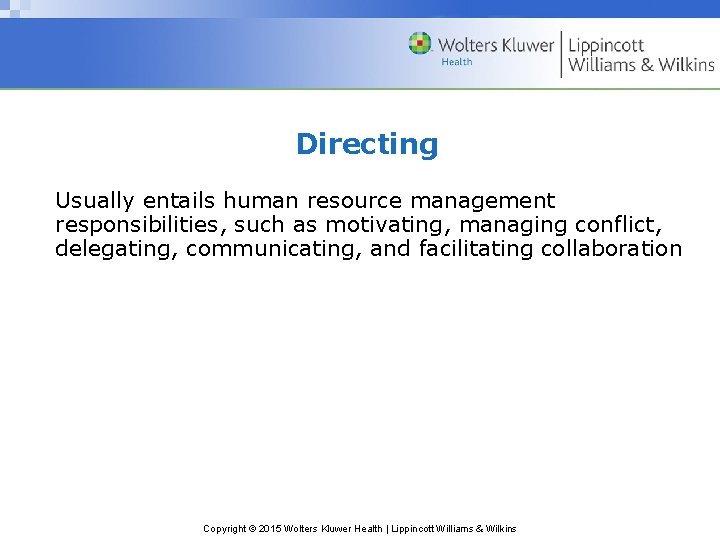 Wolters Kluwer Health | Lippincott Williams & Wilkins

Directing

Usually entails human resource management responsibilities, such as motivating, managing conflict, delegating, communicating, and facilitating collaboration

Copyright © 2015 Wolters Kluwer Health | Lippincott Williams & Wilkins